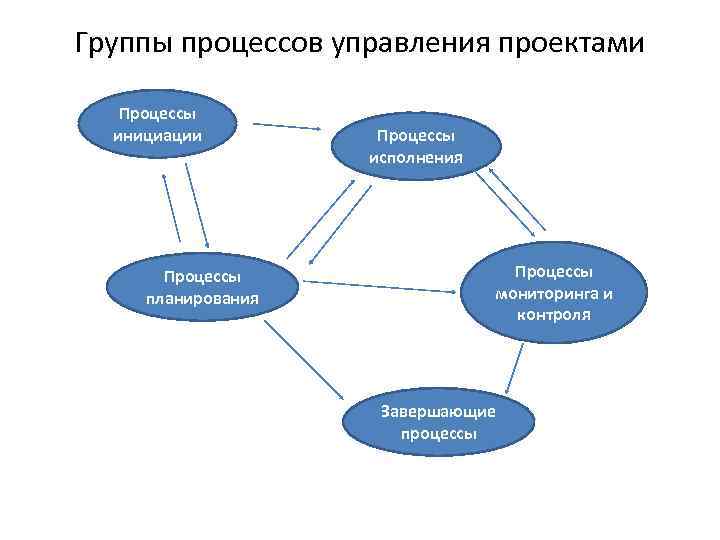 Группы процессов управления проектами

Процессы инициации

Процессы исполнения

Процессы планирования

Процессы мониторинга и контроля

Завершающие процессы